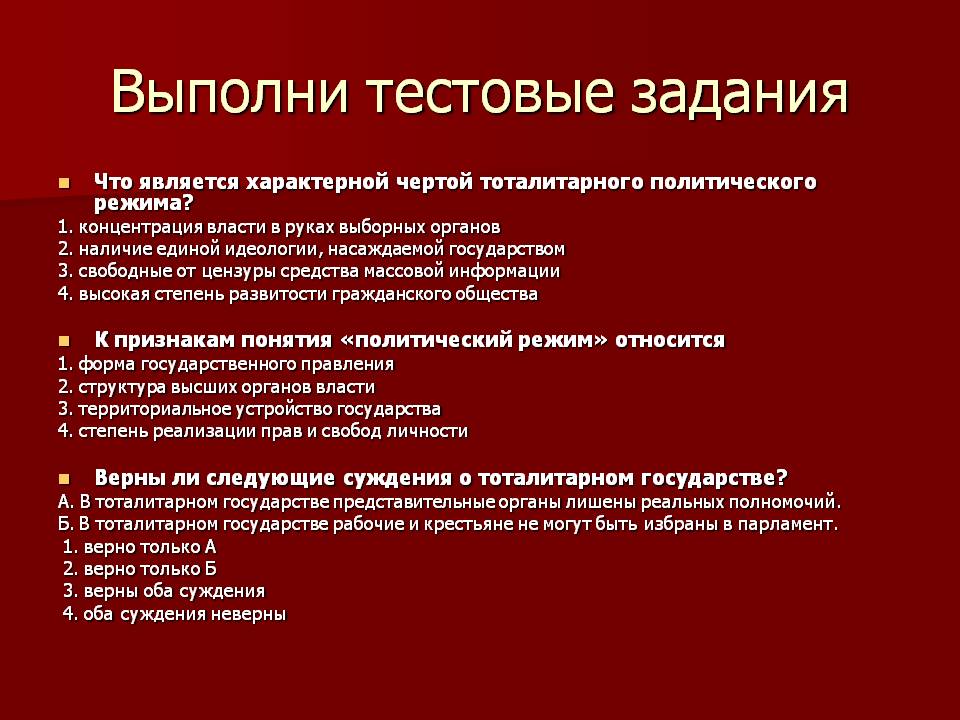 Выполни тестовые задания

Что является характерной чертой тоталитарного политического режима?
1. концентрация власти в руках выборных органов
2. наличие единой идеологии, насаждаемой государством
3. свободные от цензуры средства массовой информации
4. высокая степень развитости гражданского общества

К признакам понятия «политический режим» относится
1. форма государственного правления
2. структура высших органов власти
3. территориальное устройство государства
4. степень реализации прав и свобод личности

Верны ли следующие суждения о тоталитарном государстве?
А. В тоталитарном государстве представительные органы лишены реальных полномочий.
Б. В тоталитарном государстве рабочие и крестьяне не могут быть избраны в парламент.
1. верно только А
2. верно только Б
3. верны оба суждения
4. оба суждения неверны